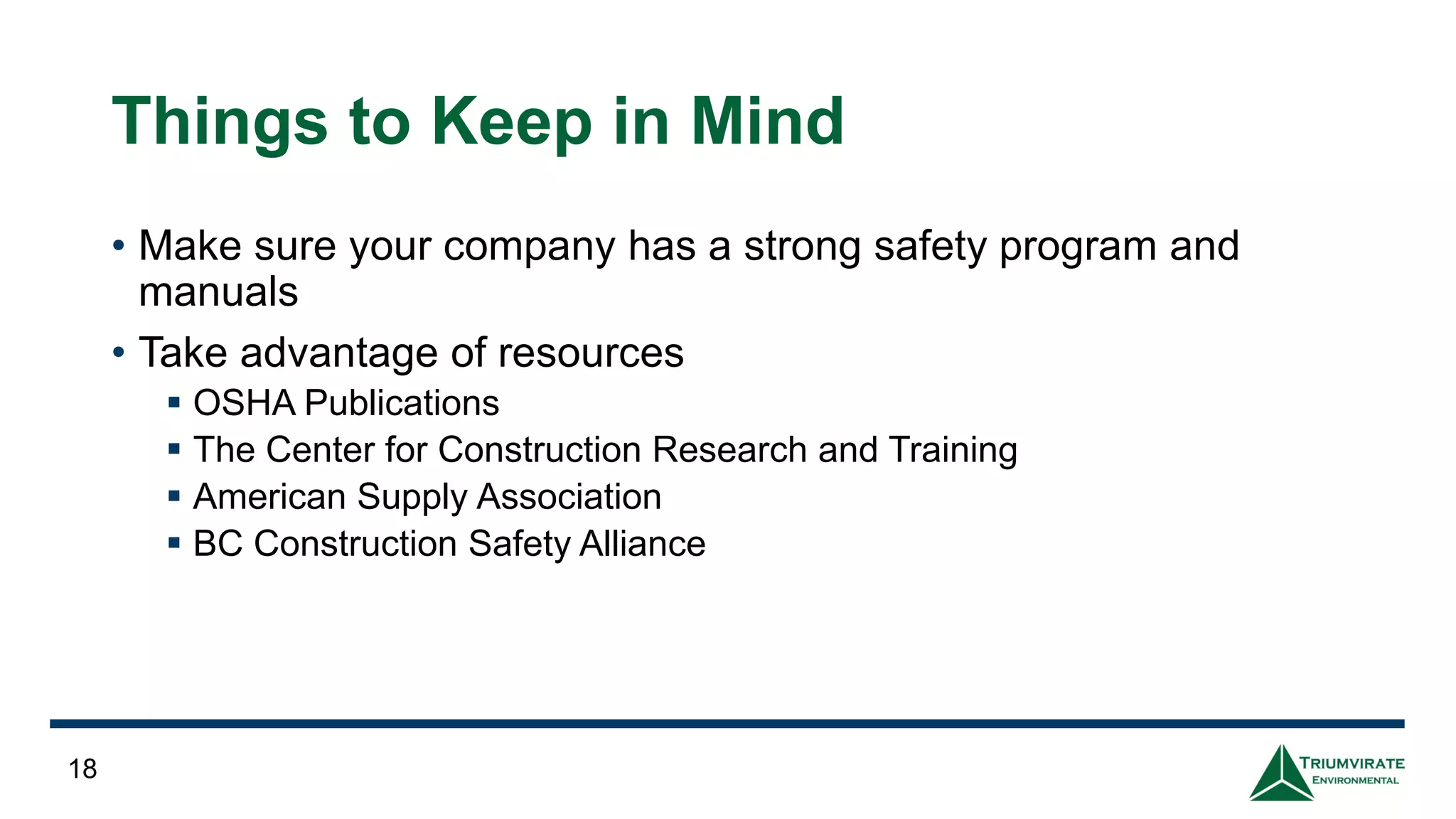 Things to Keep in Mind

• Make sure your company has a strong safety program and manuals

• Take advantage of resources
  ▪ OSHA Publications
  ▪ The Center for Construction Research and Training
  ▪ American Supply Association
  ▪ BC Construction Safety Alliance

18

TRIUMVIRATE
ENVIRONMENTAL